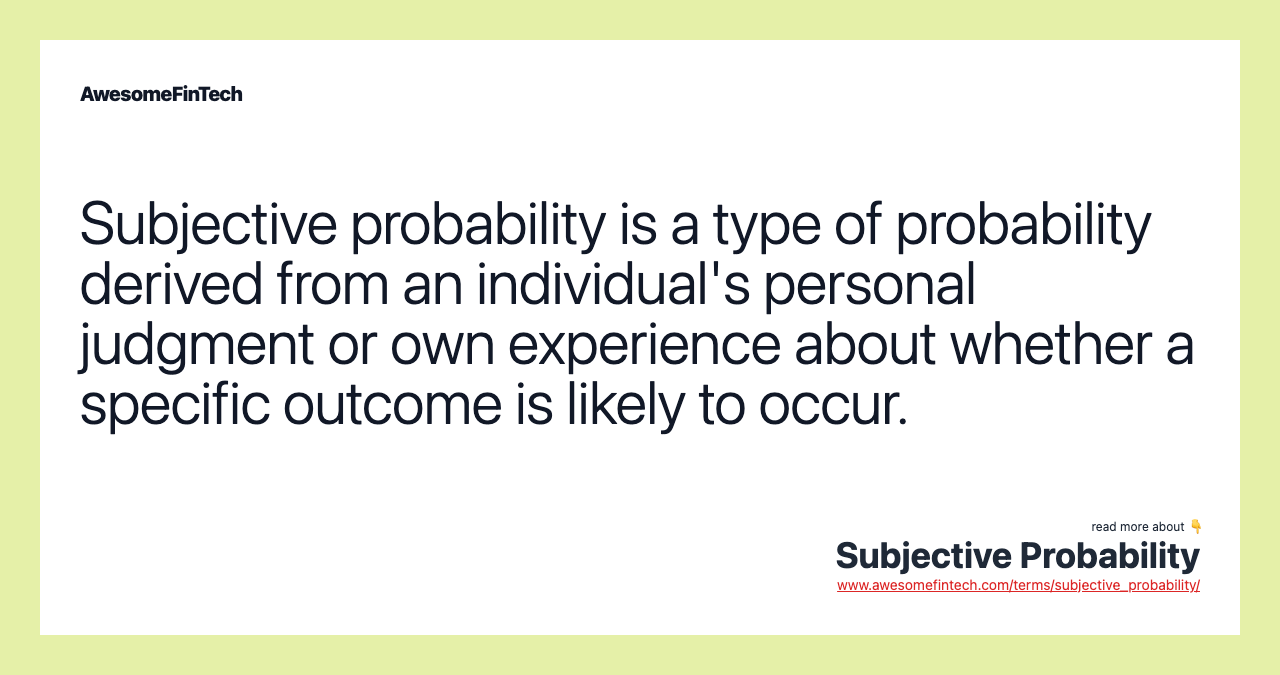 AwesomeFinTech

Subjective probability is a type of probability derived from an individual's personal judgment or own experience about whether a specific outcome is likely to occur.

read more about 👇
Subjective Probability
www.awesomefintech.com/terms/subjective_probability/